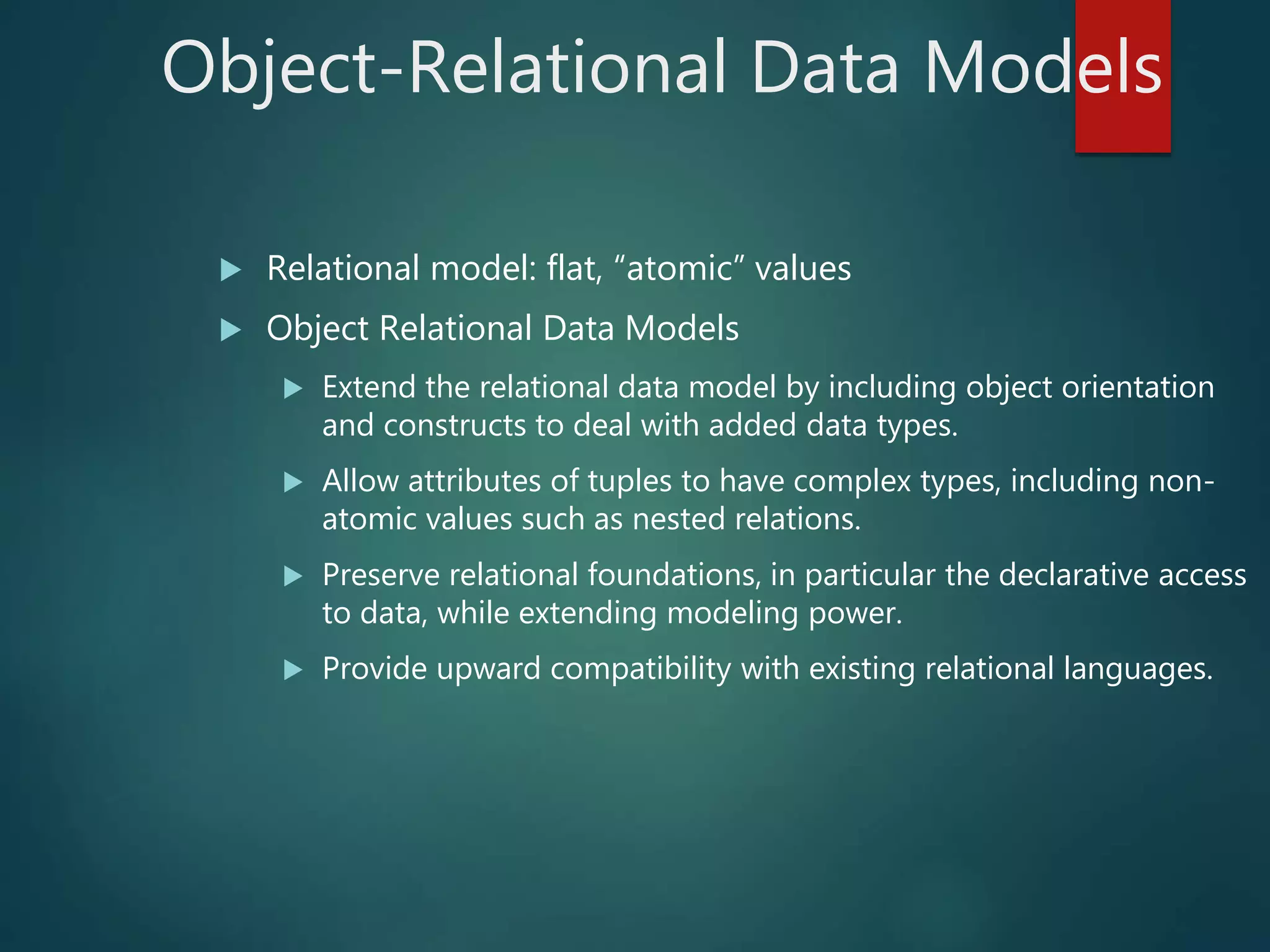 Object-Relational Data Models

Relational model: flat, “atomic” values

Object Relational Data Models

Extend the relational data model by including object orientation and constructs to deal with added data types.

Allow attributes of tuples to have complex types, including non-atomic values such as nested relations.

Preserve relational foundations, in particular the declarative access to data, while extending modeling power.

Provide upward compatibility with existing relational languages.